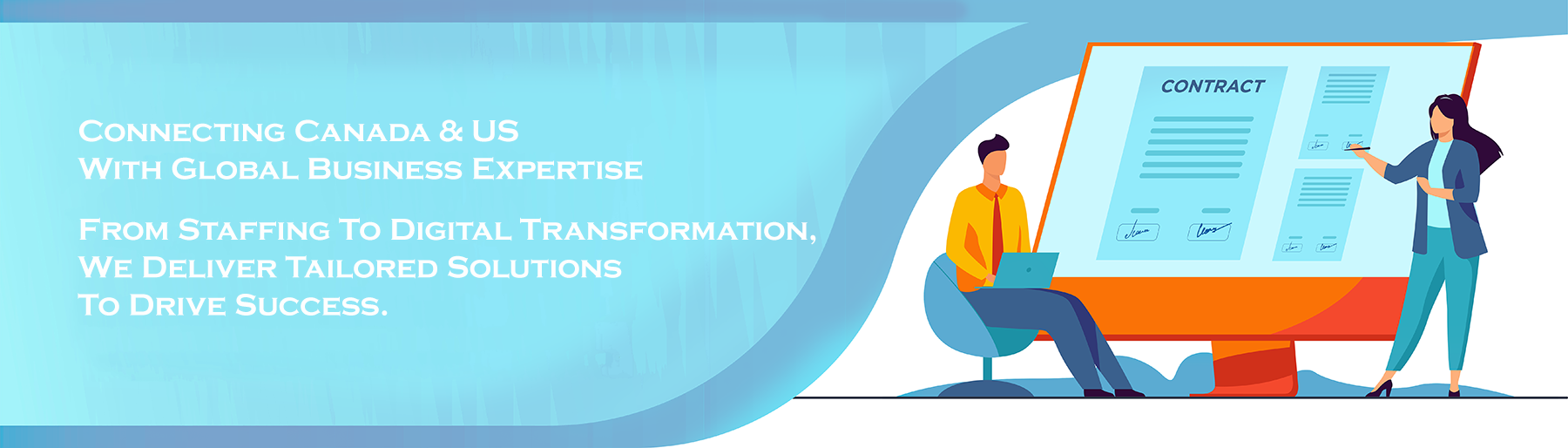 Connecting Canada & US
With Global Business Expertise

From Staffing To Digital Transformation,
We Deliver Tailored Solutions
To Drive Success.

CONTRACT